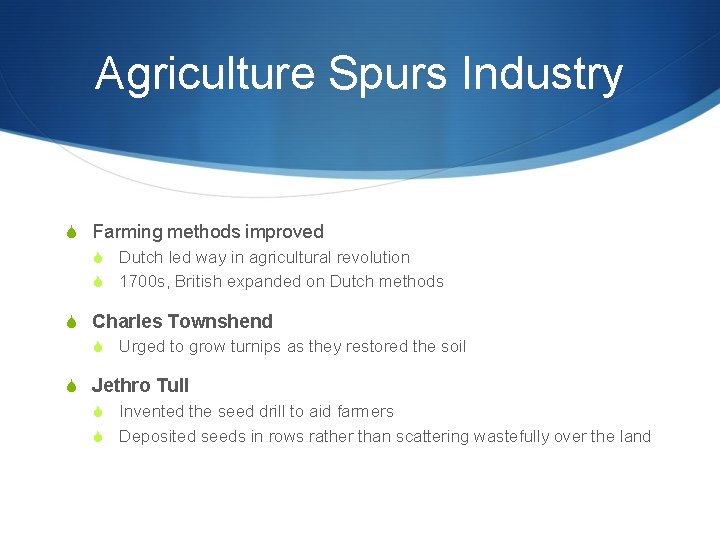 Agriculture Spurs Industry

Farming methods improved
Dutch led way in agricultural revolution
1700s, British expanded on Dutch methods

Charles Townshend
Urged to grow turnips as they restored the soil

Jethro Tull
Invented the seed drill to aid farmers
Deposited seeds in rows rather than scattering wastefully over the land